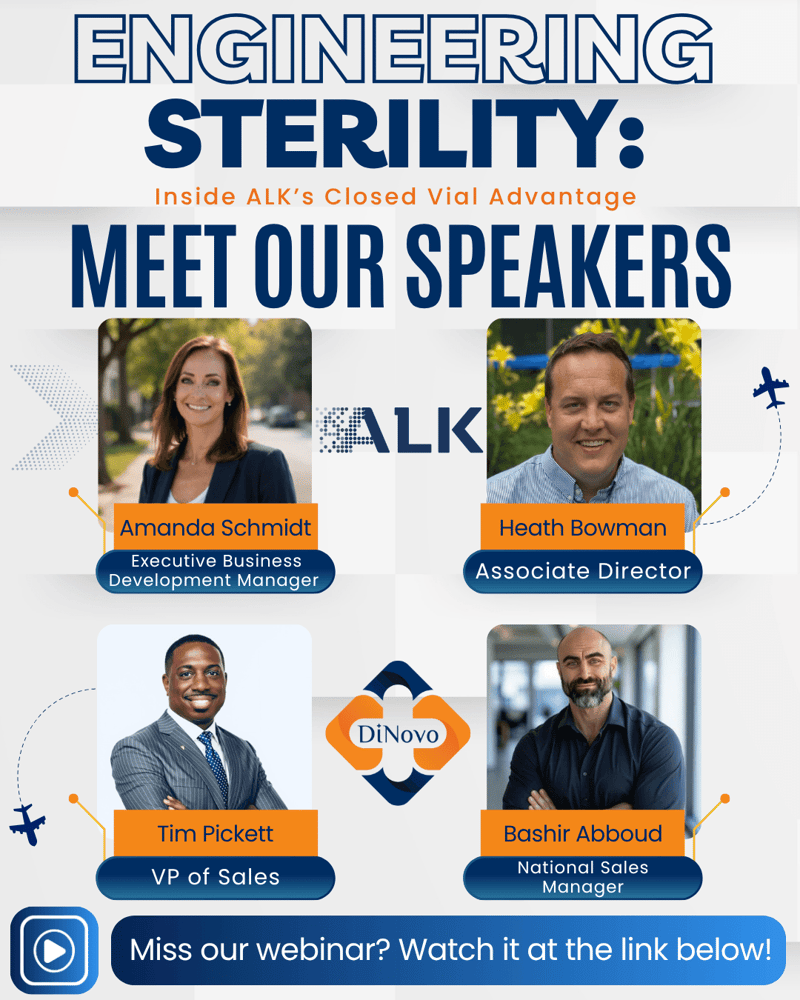 ENGINEERING STERILITY:

Inside ALK's Closed Vial Advantage

MEET OUR SPEAKERS

ALK

Amanda Schmidt
Executive Business Development Manager

Heath Bowman
Associate Director

DiNovo

Tim Pickett
VP of Sales

Bashir Abboud
National Sales Manager

Miss our webinar? Watch it at the link below!